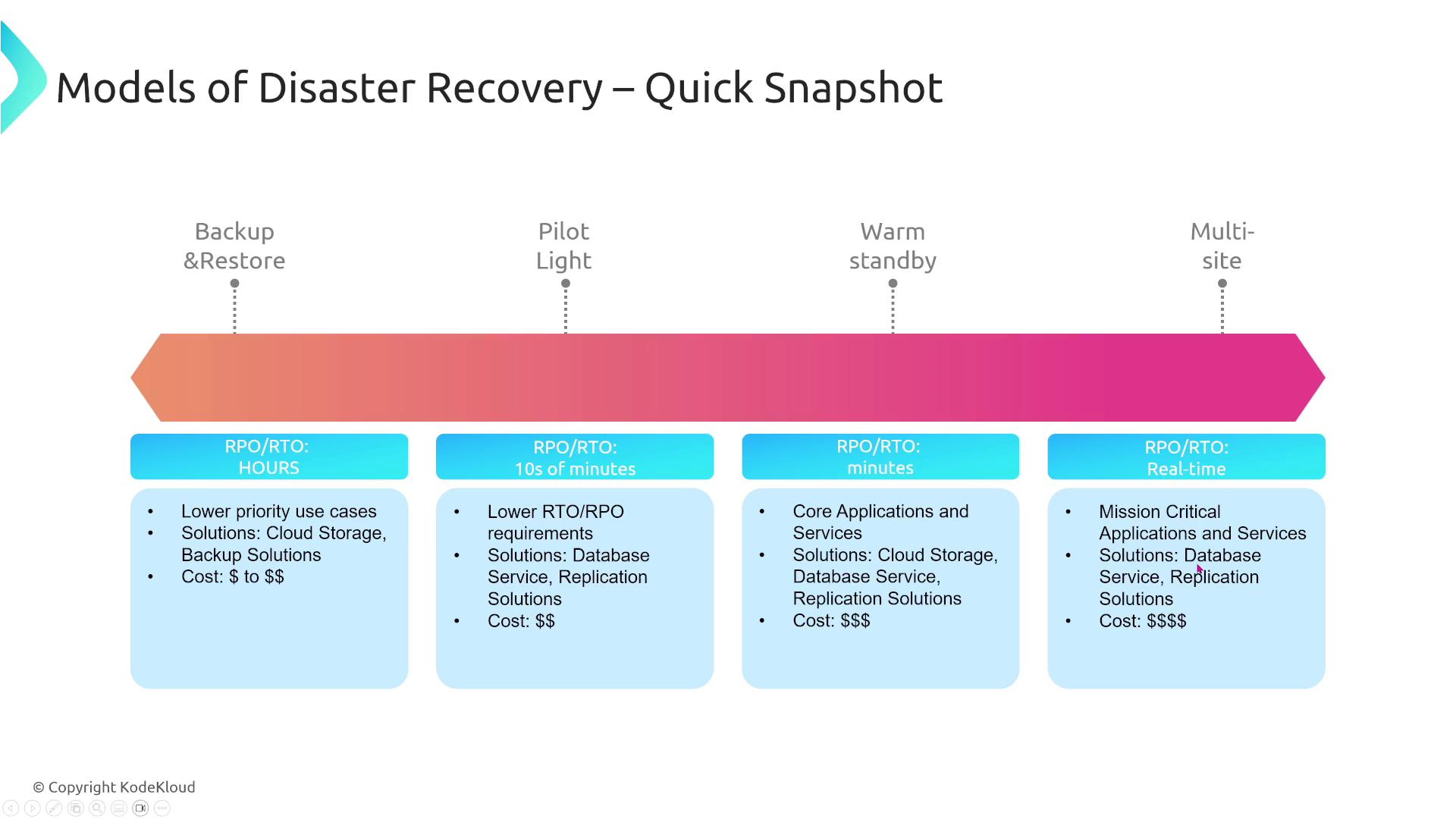 Models of Disaster Recovery – Quick Snapshot

Backup &Restore

Pilot Light

Warm standby

Multi-site

RPO/RTO: HOURS

- Lower priority use cases
- Solutions: Cloud Storage, Backup Solutions
- Cost: \$ to \$\$

RPO/RTO: 10s of minutes

- Lower RTO/RPO requirements
- Solutions: Database Service, Replication Solutions
- Cost: \$\$

RPO/RTO: minutes

- Core Applications and Services
- Solutions: Cloud Storage, Database Service, Replication Solutions
- Cost: \$\$\$

RPO/RTO: Real-time

- Mission Critical Applications and Services
- Solutions: Database Service, Replication Solutions
- Cost: \$\$\$\$

© Copyright KodeKloud